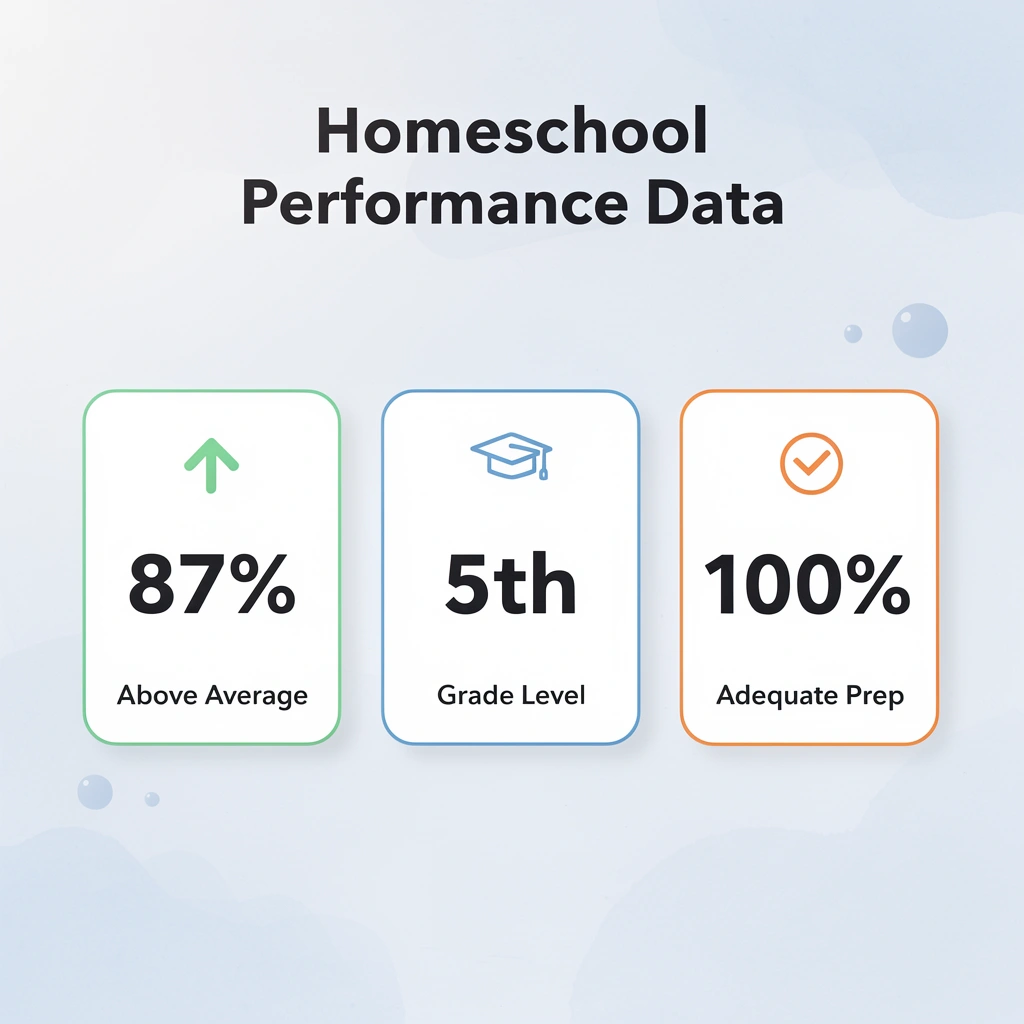 Homeschool Performance Data

87%

Above Average

5th

Grade Level

100%

Adequate Prep